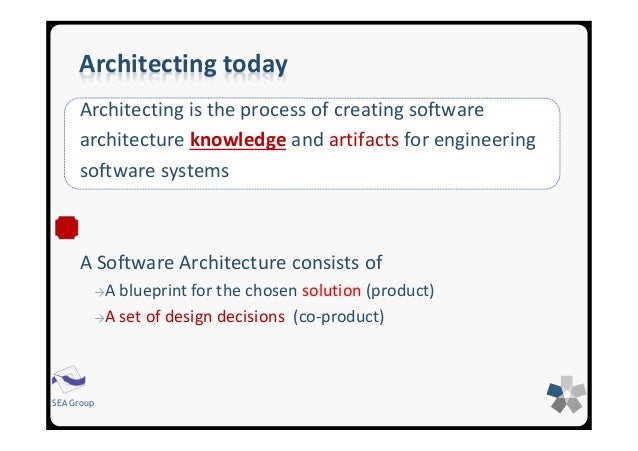 Architecting today

Architecting is the process of creating software architecture knowledge and artifacts for engineering software systems

A Software Architecture consists of
→A blueprint for the chosen solution (product)
→A set of design decisions (co-product)

SEA Group